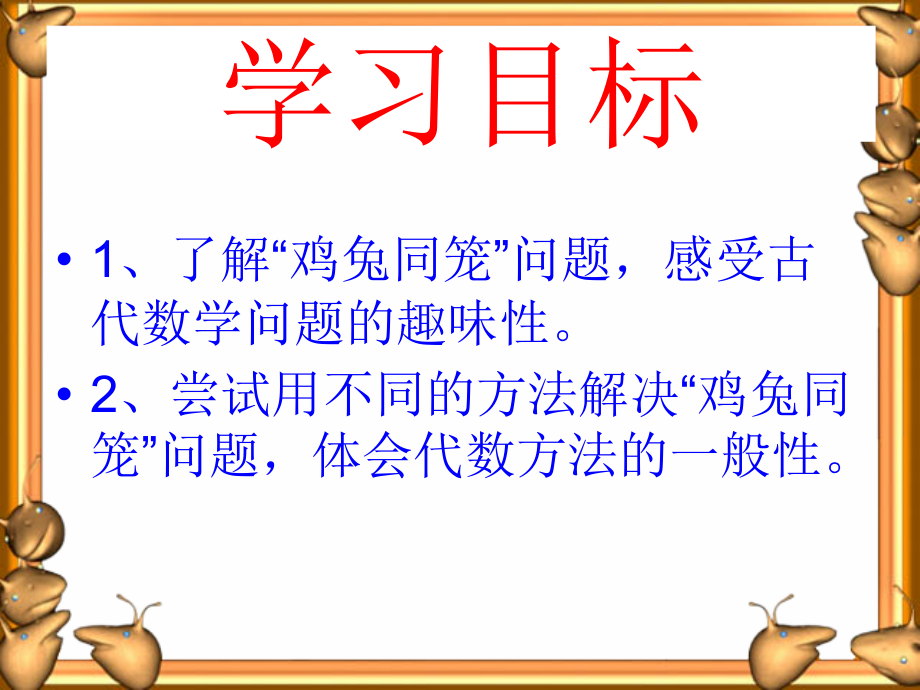 学习目标

• 1、了解“鸡兔同笼”问题，感受古代数学问题的趣味性。

• 2、尝试用不同的方法解决“鸡兔同笼”问题，体会代数方法的一般性。